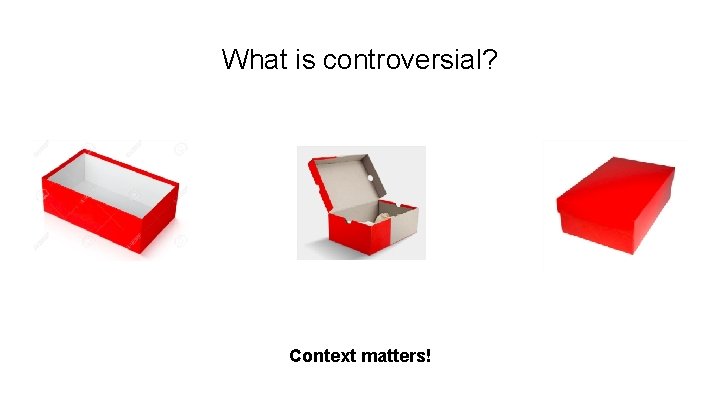 What is controversial?

Context matters!